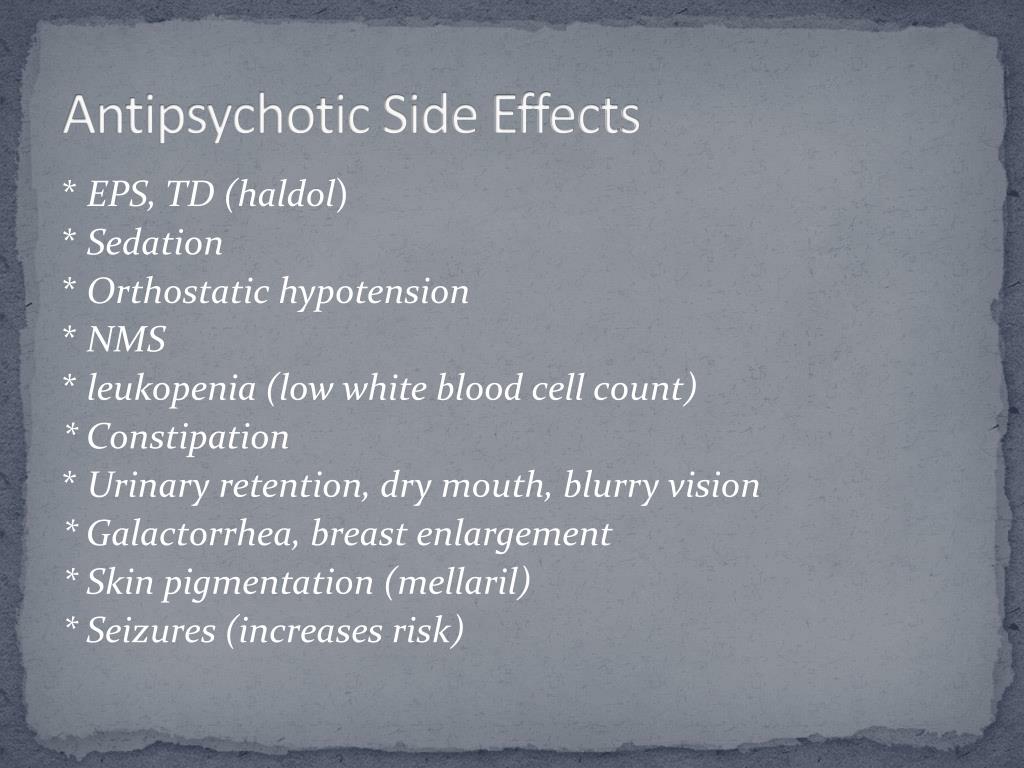 Antipsychotic Side Effects

* EPS, TD (haldol)
* Sedation
* Orthostatic hypotension
* NMS
* leukopenia (low white blood cell count)
* Constipation
* Urinary retention, dry mouth, blurry vision
* Galactorrhea, breast enlargement
* Skin pigmentation (mellaril)
* Seizures (increases risk)